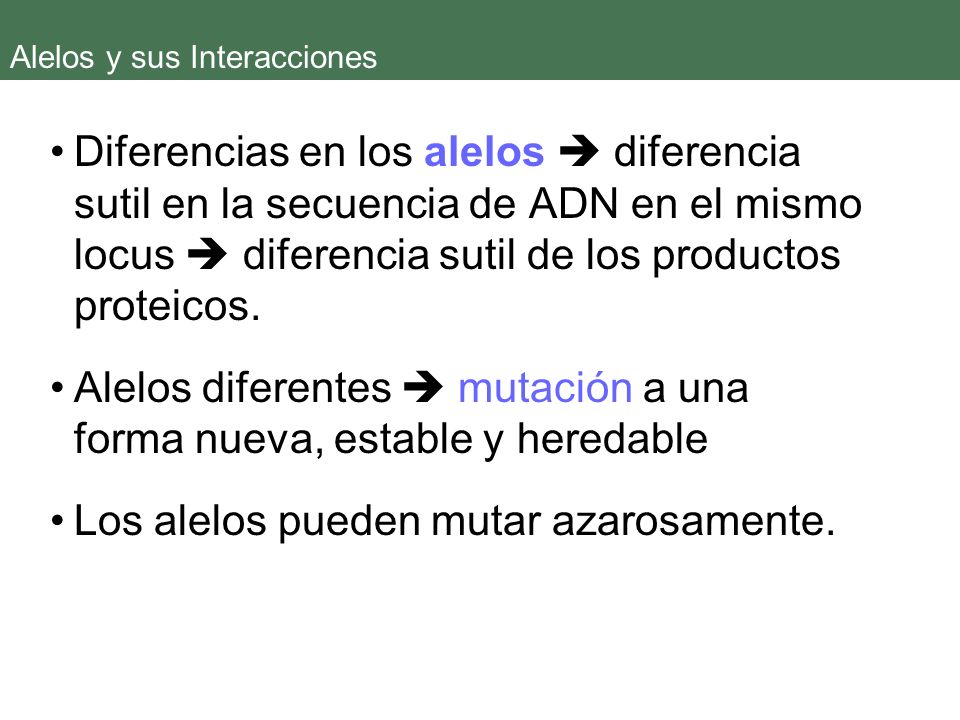 Alelos y sus Interacciones

• Diferencias en los alelos ➔ diferencia sutil en la secuencia de ADN en el mismo locus ➔ diferencia sutil de los productos proteicos.

• Alelos diferentes ➔ mutación a una forma nueva, estable y heredable

• Los alelos pueden mutar azarosamente.